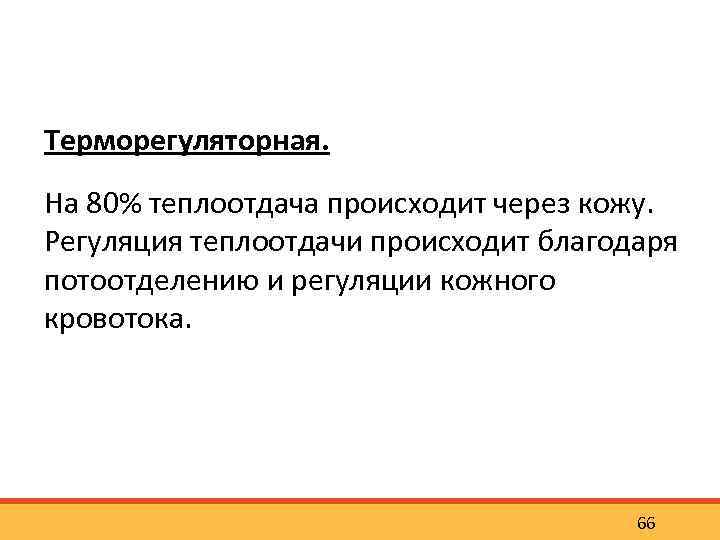 Терморегуляторная.

На 80% теплоотдача происходит через кожу. Регуляция теплоотдачи происходит благодаря потоотделению и регуляции кожного кровотока.

66